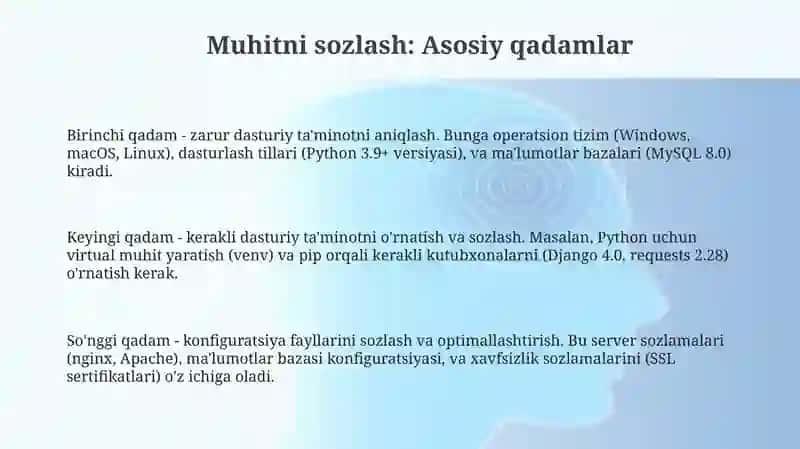 Muhitni sozlash: Asosiy qadamlar

Birinchi qadam - zarur dasturiy ta'minotni aniqlash. Bunga operatsion tizim (Windows, macOS, Linux), dasturlash tillari (Python 3.9+ versiyasi), va ma'lumotlar bazalari (MySQL 8.0) kiradi.

Keyingi qadam - kerakli dasturiy ta'minotni o'rnatish va sozlash. Masalan, Python uchun virtual muhit yaratish (venv) va pip orqali kerakli kutubxonalarni (Django 4.0, requests 2.28) o'rnatish kerak.

So'nggi qadam - konfiguratsiya fayllarini sozlash va optimallashtirish. Bu server sozlamalari (nginx, Apache), ma'lumotlar bazasi konfiguratsiyasi, va xavfsizlik sozlamalarini (SSL sertifikatlari) o'z ichiga oladi.